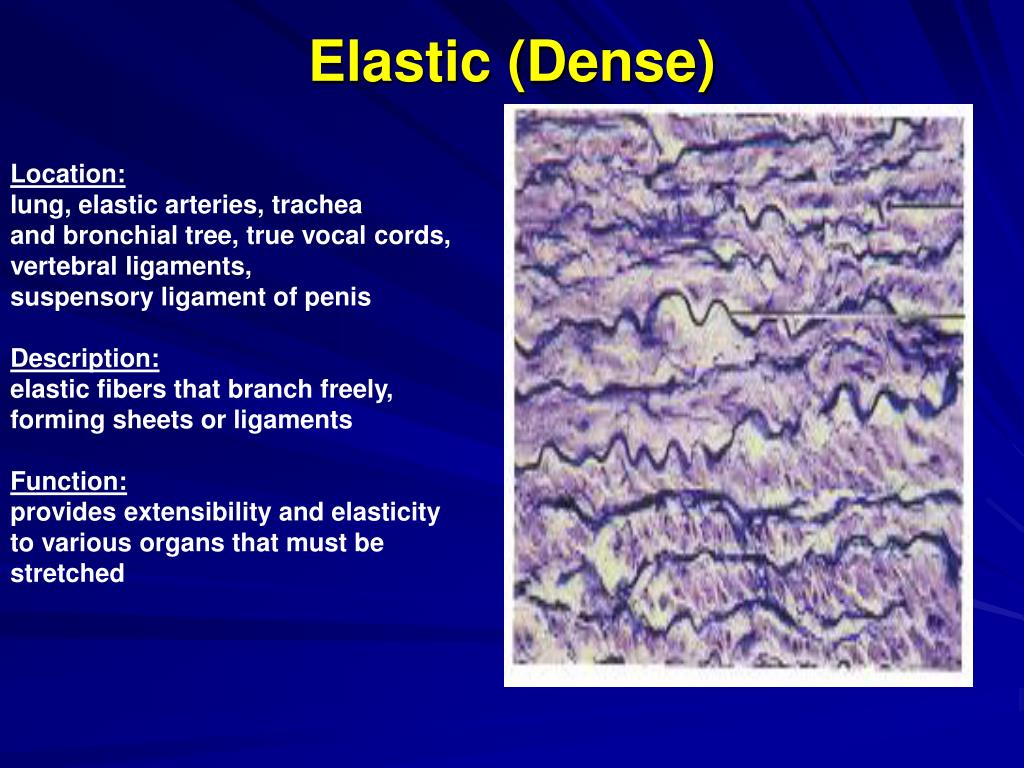 Elastic (Dense)

Location:
lung, elastic arteries, trachea and bronchial tree, true vocal cords, vertebral ligaments, suspensory ligament of penis

Description:
elastic fibers that branch freely, forming sheets or ligaments

Function:
provides extensibility and elasticity to various organs that must be stretched